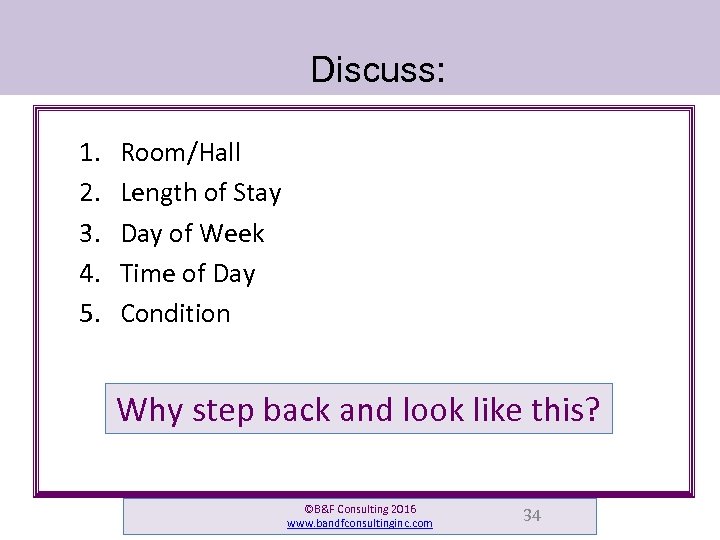 Discuss:

1. Room/Hall
2. Length of Stay
3. Day of Week
4. Time of Day
5. Condition

Why step back and look like this?

©B&F Consulting 2016
www.bandfconsultinginc.com

34